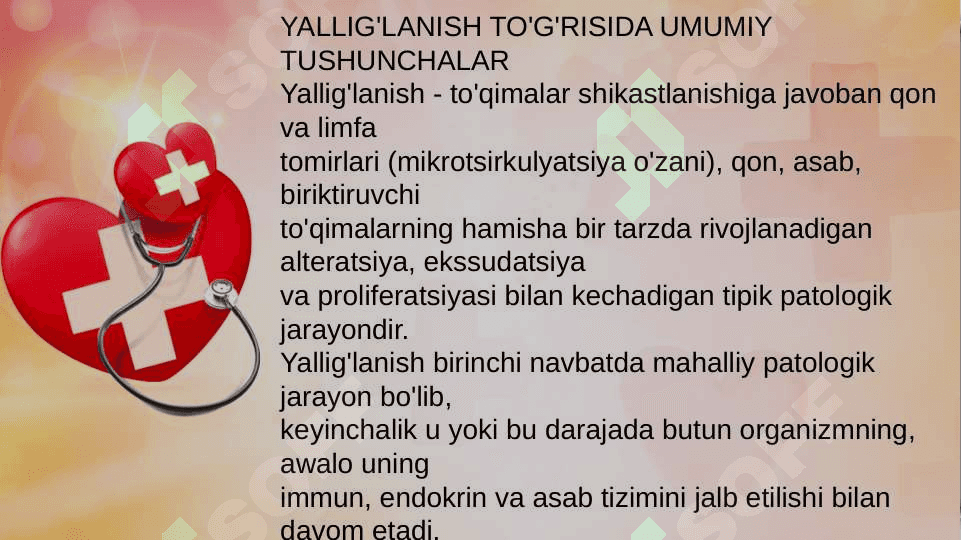 YALLIG'LANISH TO'G'RISIDA UMUMIY TUSHUNCHALAR

Yallig'lanish - to'qimalar shikastlanishiga javoban qon va limfa tomirlari (mikrotsirkulyatsiya o'zani), qon, asab, biriktiruvchi to'qimalarning hamisha bir tarzda rivojlanadigan alteratsiya, ekssudatsiya va proliferatsiyasi bilan kechadigan tipik patologik jarayondir.

Yallig'lanish birinchi navbatda mahalliy patologik jarayon bo'lib, keyinchalik u yoki bu darajada butun organizmning, awalo uning immun, endokrin va asab tizimini jalb etilishi bilan davom etadi.